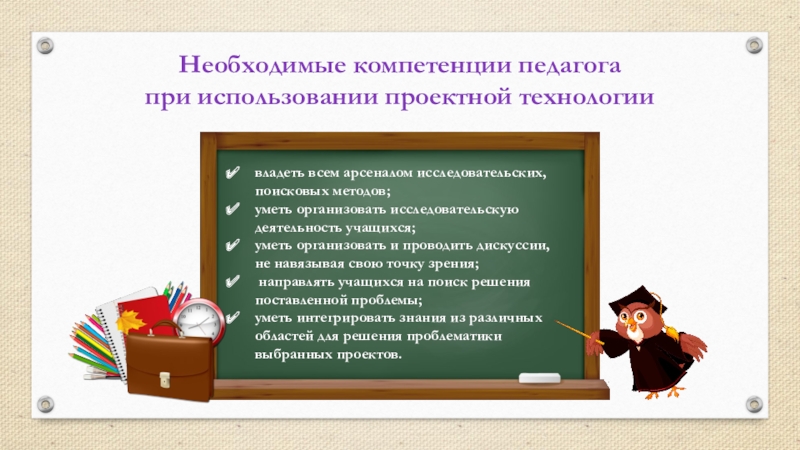 Необходимые компетенции педагога при использовании проектной технологии

✔ владеть всем арсеналом исследовательских, поисковых методов;
✔ уметь организовать исследовательскую деятельность учащихся;
✔ уметь организовать и проводить дискуссии, не навязывая свою точку зрения;
✔ направлять учащихся на поиск решения поставленной проблемы;
✔ уметь интегрировать знания из различных областей для решения проблематики выбранных проектов.